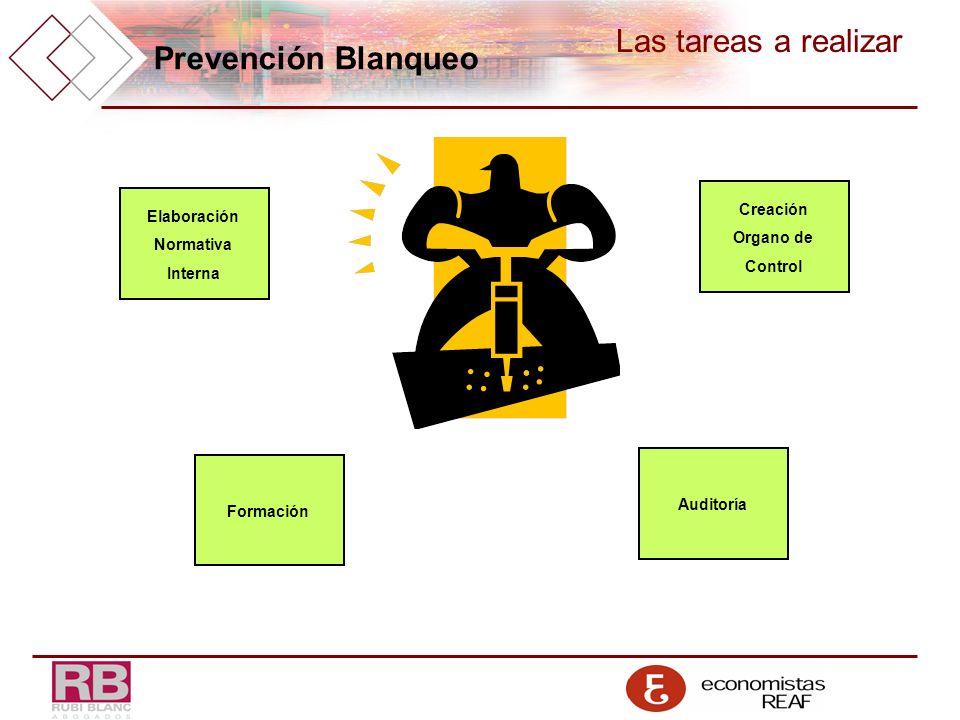 Prevención Blanqueo

Las tareas a realizar

Elaboración Normativa Interna

Creación Organo de Control

Formación

Auditoría

RB
RUBI BLANC
ABOGADOS

economistas
REAF